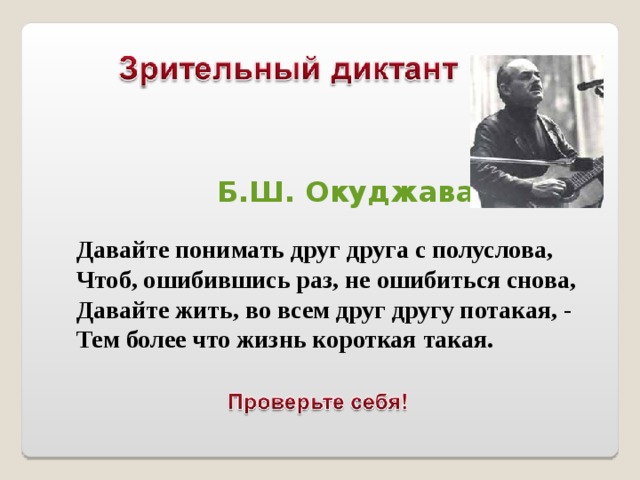 Зрительный диктант

Б.Ш. Окуджава

Давайте понимать друг друга с полуслова,
Чтоб, ошибившись раз, не ошибиться снова,
Давайте жить, во всем друг другу потакая, -
Тем более что жизнь короткая такая.

Проверьте себя!